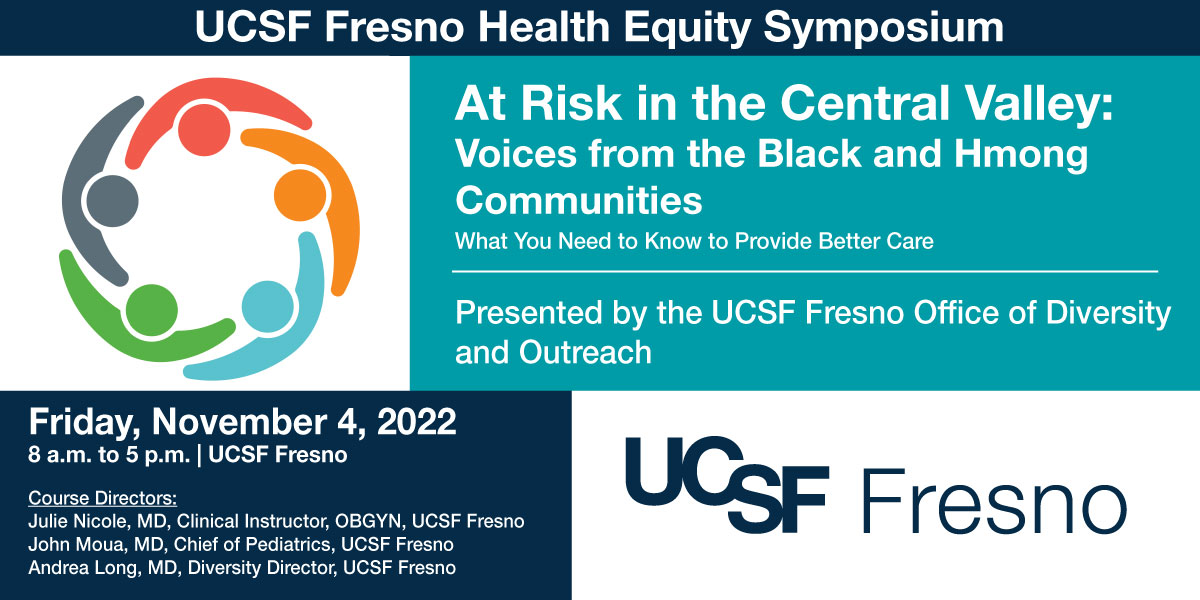 UCSF Fresno Health Equity Symposium

At Risk in the Central Valley: Voices from the Black and Hmong Communities

What You Need to Know to Provide Better Care

Presented by the UCSF Fresno Office of Diversity and Outreach

Friday, November 4, 2022

8 a.m. to 5 p.m. | UCSF Fresno

Course Directors:
Julie Nicole, MD, Clinical Instructor, OBGYN, UCSF Fresno
John Moua, MD, Chief of Pediatrics, UCSF Fresno
Andrea Long, MD, Diversity Director, UCSF Fresno

UCSF Fresno